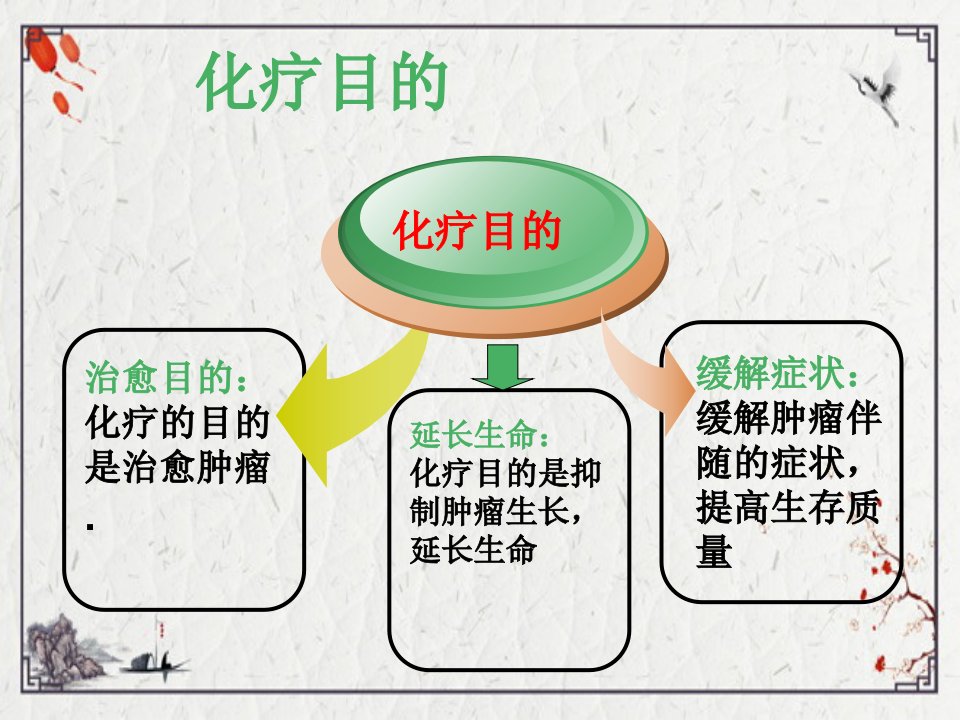 化疗目的

化疗目的

治愈目的：
化疗的目的是治愈肿瘤.

延长生命：
化疗目的是抑制肿瘤生长，延长生命

缓解症状：
缓解肿瘤伴随的症状，提高生存质量